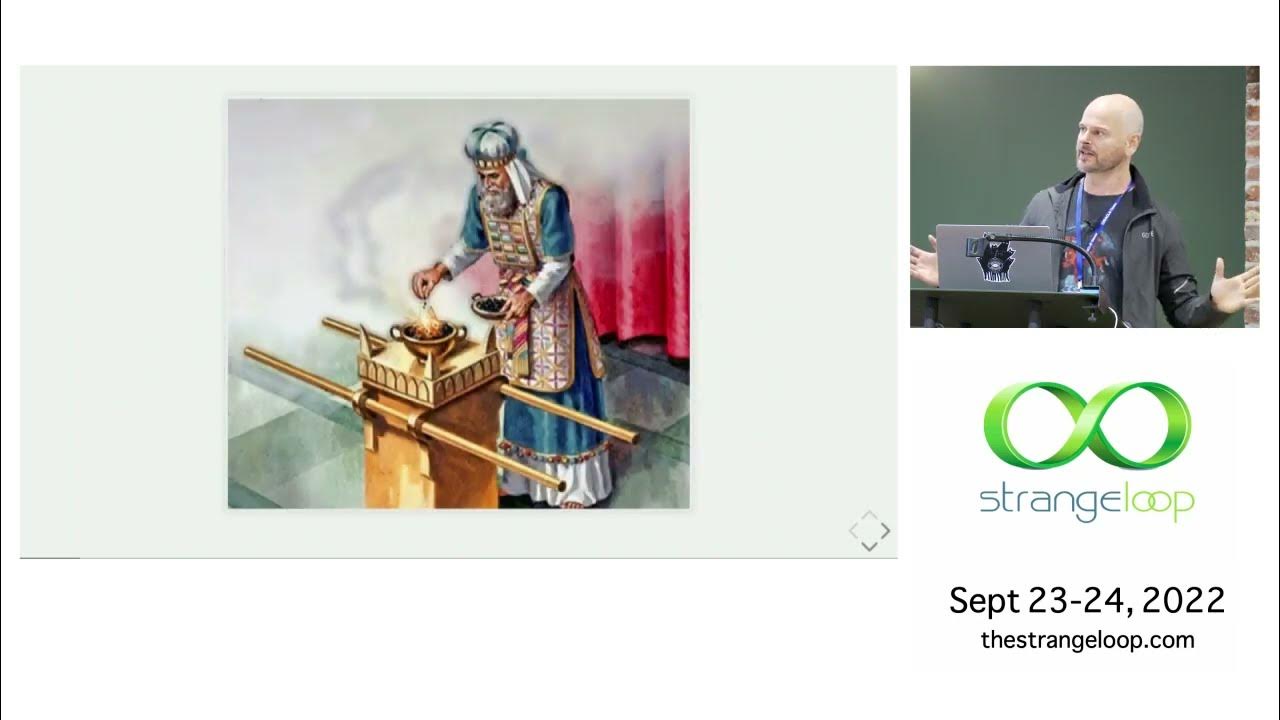 strangeloop

Sept 23-24, 2022
thestrangeloop.com